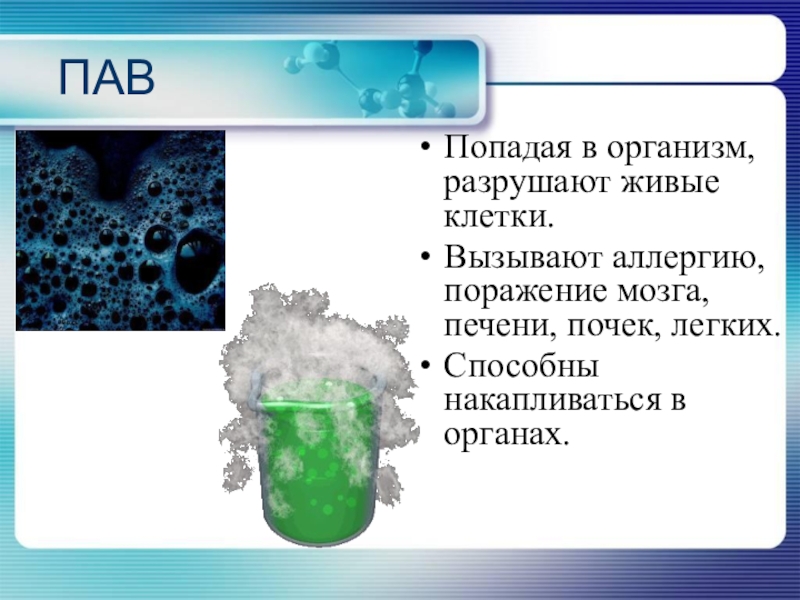 ПАВ

• Попадая в организм, разрушают живые клетки.
• Вызывают аллергию, поражение мозга, печени, почек, легких.
• Способны накапливаться в органах.